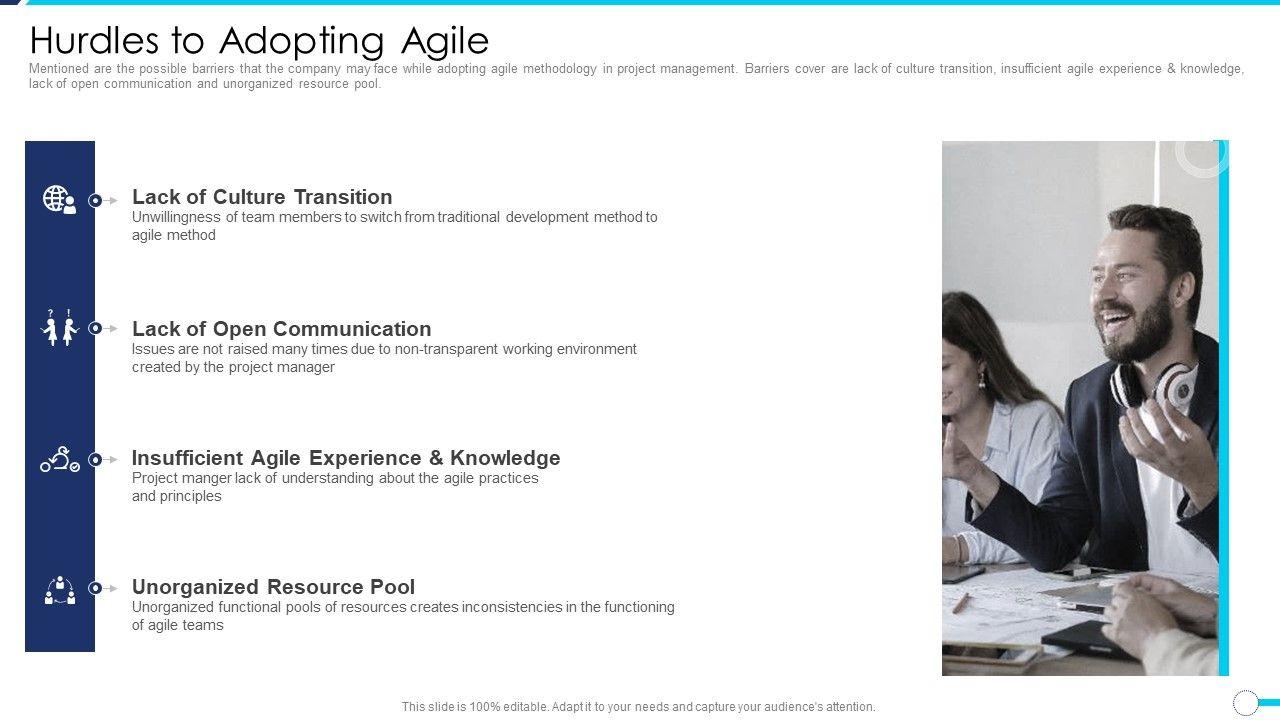 Hurdles to Adopting Agile

Mentioned are the possible barriers that the company may face while adopting agile methodology in project management. Barriers cover are lack of culture transition, insufficient agile experience & knowledge, lack of open communication and unorganized resource pool.

Lack of Culture Transition
Unwillingness of team members to switch from traditional development method to agile method

Lack of Open Communication
Issues are not raised many times due to non-transparent working environment created by the project manager

Insufficient Agile Experience & Knowledge
Project manger lack of understanding about the agile practices and principles

Unorganized Resource Pool
Unorganized functional pools of resources creates inconsistencies in the functioning of agile teams

This slide is 100% editable. Adapt it to your needs and capture your audience's attention.